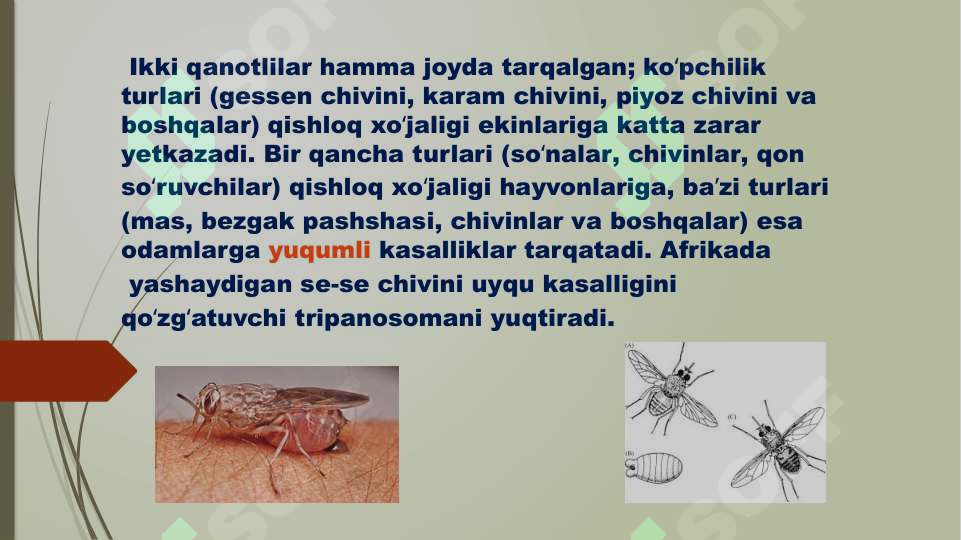 Ikki qanotlilar hamma joyda tarqalgan; koʻpchilik turlari (gessen chivini, karam chivini, piyoz chivini va boshqalar) qishloq xoʻjaligi ekinlariga katta zarar yetkazadi. Bir qancha turlari (soʻnalar, chivinlar, qon soʻruvchilar) qishloq xoʻjaligi hayvonlariga, baʼzi turlari (mas, bezgak pashshasi, chivinlar va boshqalar) esa odamlarga yuqumli kasalliklar tarqatadi. Afrikada yashaydigan se-se chivini uyqu kasalligini qoʻzgʻatuvchi tripanosomani yuqtiradi.

(A)

(B)

(C)